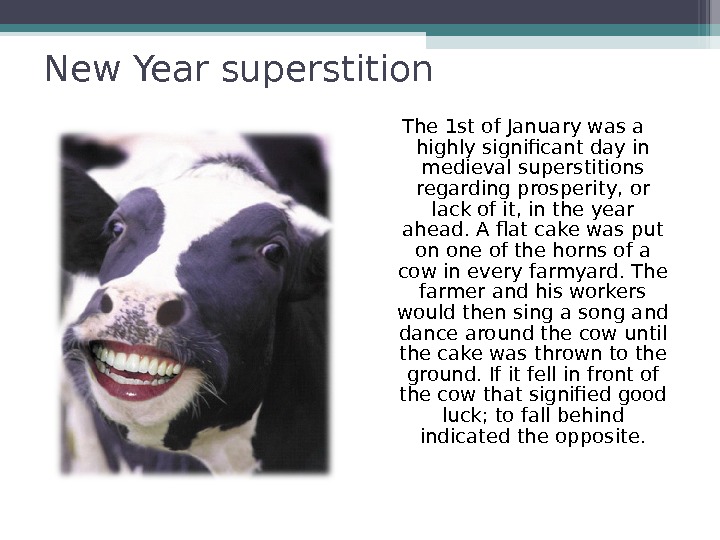 New Year superstition

The 1st of January was a highly significant day in medieval superstitions regarding prosperity, or lack of it, in the year ahead. A flat cake was put on one of the horns of a cow in every farmyard. The farmer and his workers would then sing a song and dance around the cow until the cake was thrown to the ground. If it fell in front of the cow that signified good luck; to fall behind indicated the opposite.